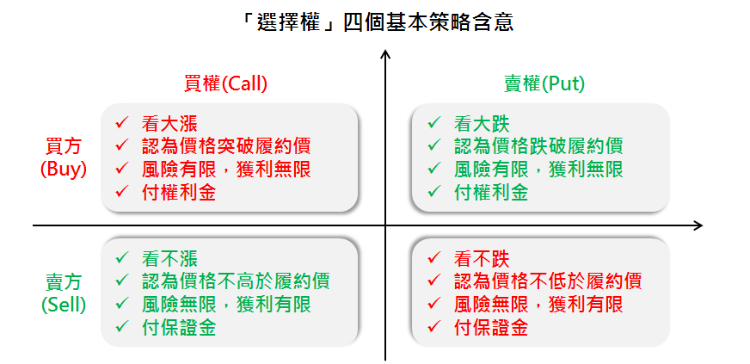 「選擇權」四個基本策略含意

買權(Call)

賣權(Put)

買方
(Buy)

✓ 看大漲
✓ 認為價格突破履約價
✓ 風險有限，獲利無限
✓ 付權利金

✓ 看大跌
✓ 認為價格跌破履約價
✓ 風險有限，獲利無限
✓ 付權利金

賣方
(Sell)

✓ 看不漲
✓ 認為價格不高於履約價
✓ 風險無限，獲利有限
✓ 付保證金

✓ 看不跌
✓ 認為價格不低於履約價
✓ 風險無限，獲利有限
✓ 付保證金